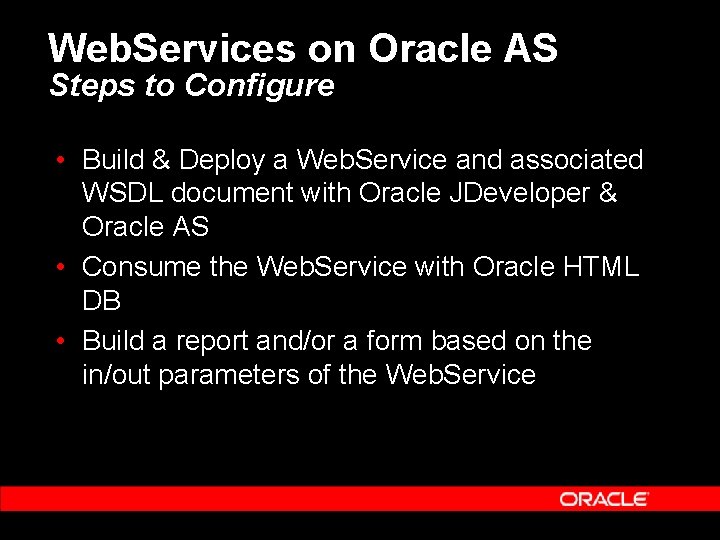 WebServices on Oracle AS
Steps to Configure

• Build & Deploy a WebService and associated WSDL document with Oracle JDeveloper & Oracle AS
• Consume the WebService with Oracle HTML DB
• Build a report and/or a form based on the in/out parameters of the WebService

ORACLE